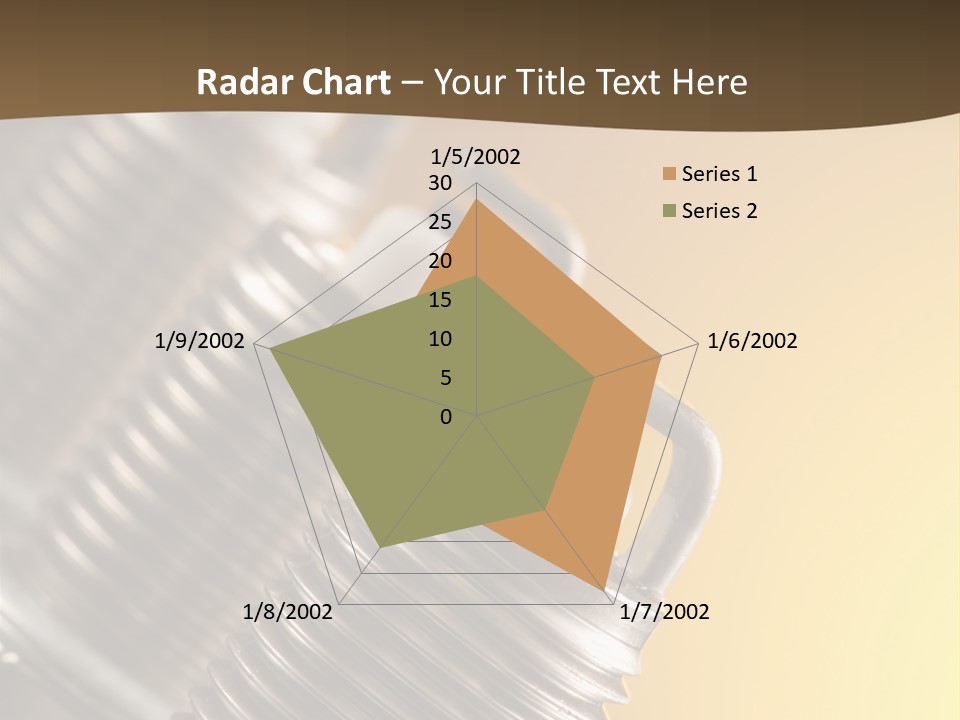 Radar Chart – Your Title Text Here

1/5/2002
30
25
20
15
10
5
0
1/6/2002
1/7/2002
1/8/2002
1/9/2002

Series 1
Series 2